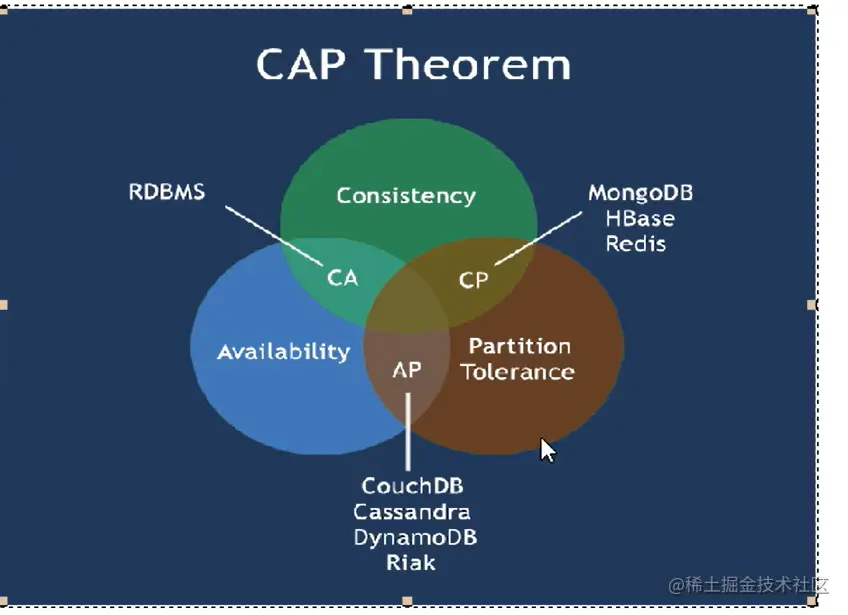 CAP Theorem

RDBMS

Consistency

MongoDB
HBase
Redis

CA

CP

Availability

AP

Partition
Tolerance

CouchDB
Cassandra
DynamoDB
Riak

@稀土掘金技术社区